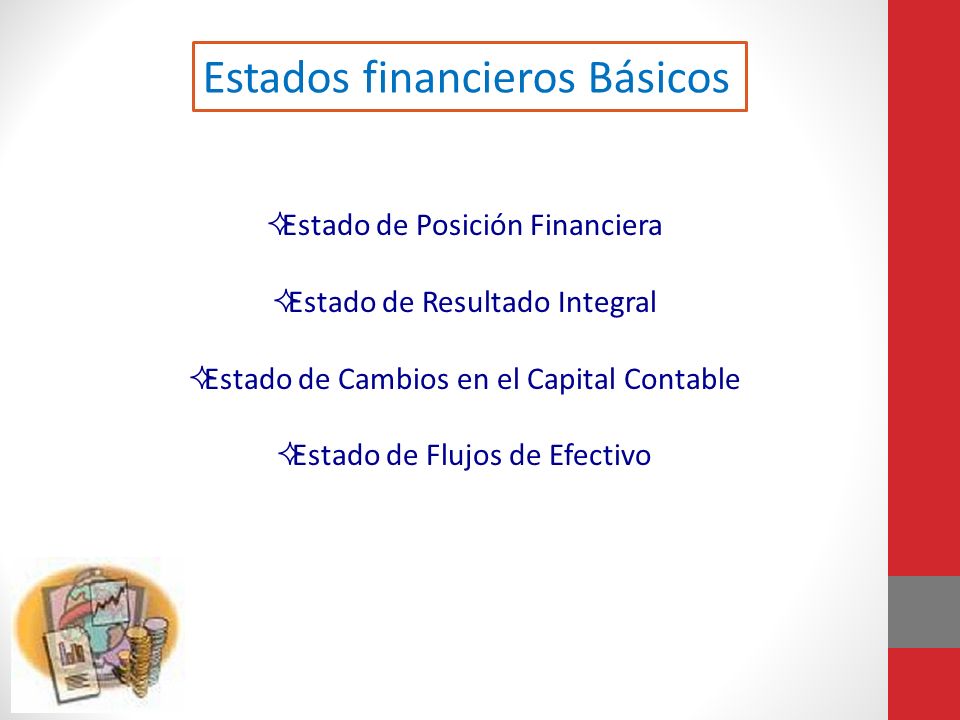 Estados financieros Básicos

✧Estado de Posición Financiera

✧Estado de Resultado Integral

✧Estado de Cambios en el Capital Contable

✧Estado de Flujos de Efectivo